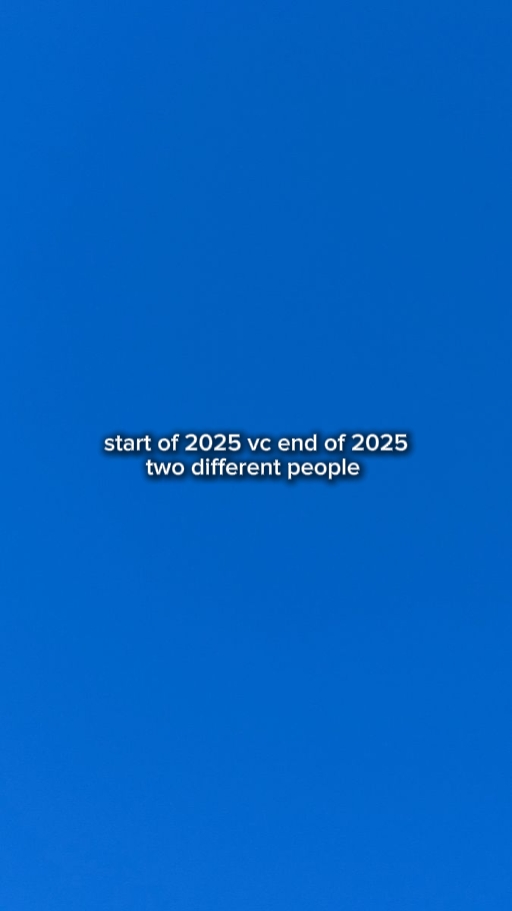 start of 2025 vc end of 2025
two different people